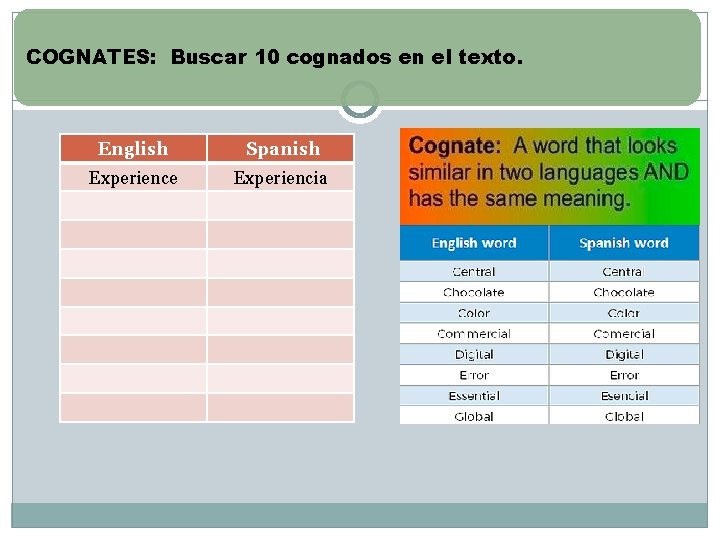 COGNATES: Buscar 10 cognados en el texto.

| English | Spanish |
|---|---|
| Experience | Experiencia |
| | |
| | |
| | |
| | |
| | |
| | |
| | |
| | |

Cognate: A word that looks similar in two languages AND has the same meaning.

| English word | Spanish word |
|---|---|
| Central | Central |
| Chocolate | Chocolate |
| Color | Color |
| Commercial | Comercial |
| Digital | Digital |
| Error | Error |
| Essential | Esencial |
| Global | Global |